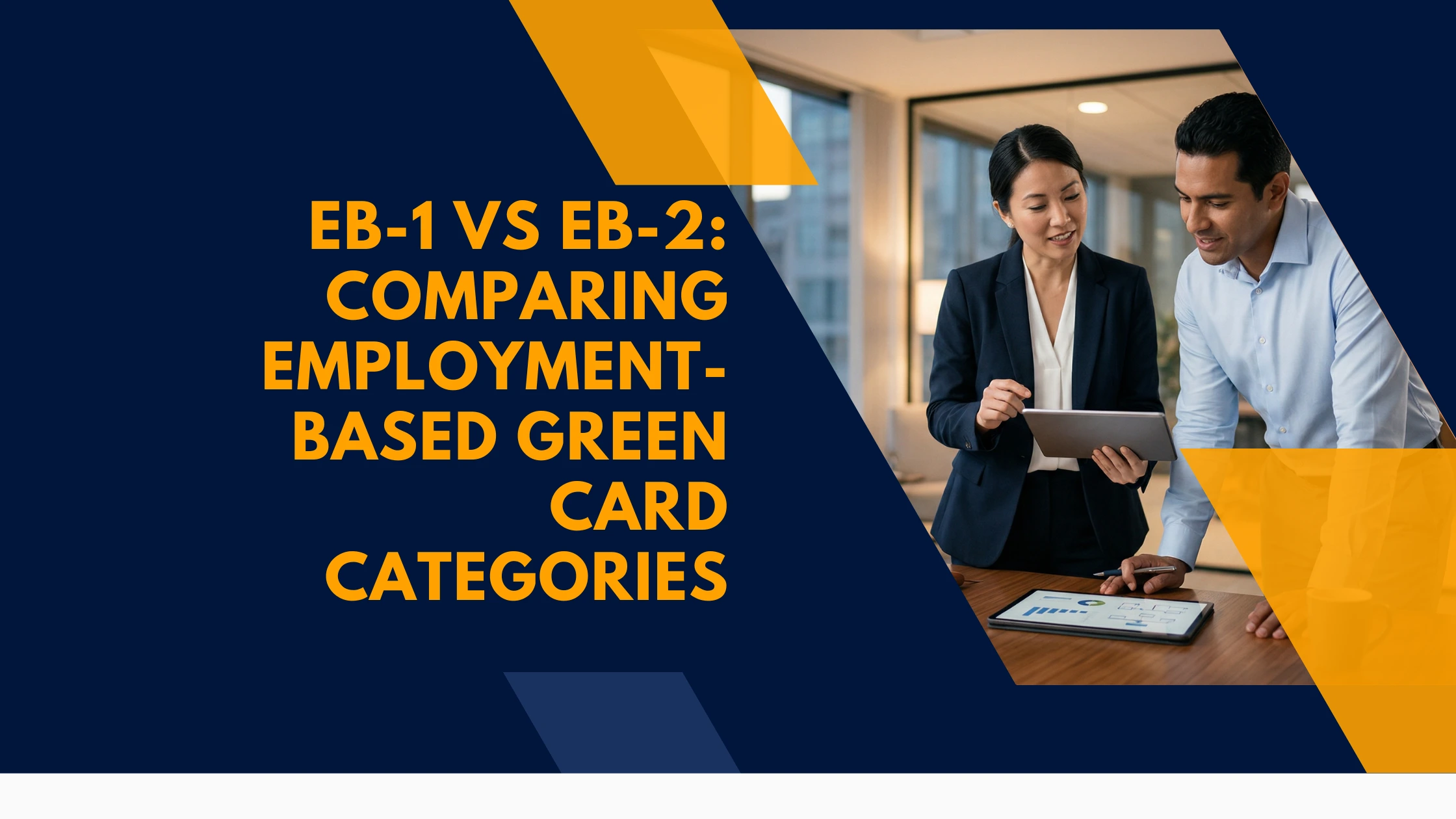 EB-1 VS EB-2: COMPARING EMPLOYMENT-BASED GREEN CARD CATEGORIES